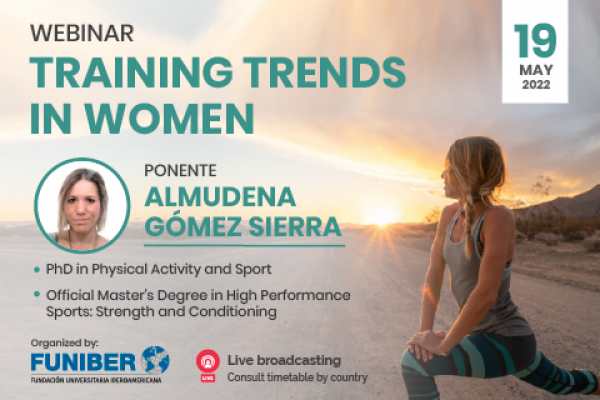 WEBINAR
TRAINING TRENDS IN WOMEN

19
MAY
2022

PONENTE
ALMUDENA GÓMEZ SIERRA

• PhD in Physical Activity and Sport
• Official Master's Degree in High Performance Sports: Strength and Conditioning

Organized by:
FUNIBER
FUNDACIÓN UNIVERSITARIA IBEROAMERICANA

LIVE
Live broadcasting
Consult timetable by country